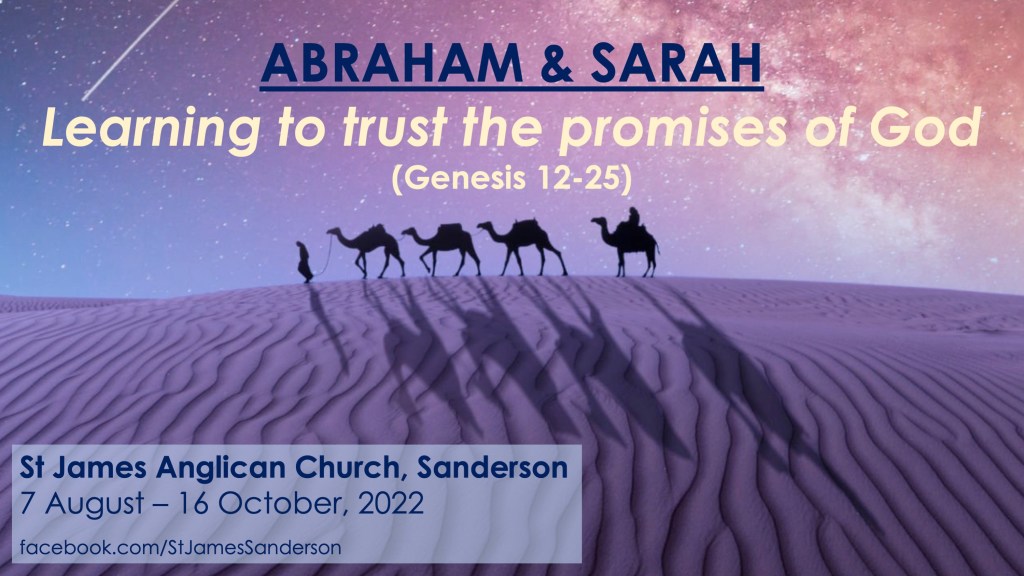 ABRAHAM & SARAH

Learning to trust the promises of God

(Genesis 12-25)

St James Anglican Church, Sanderson

7 August – 16 October, 2022

facebook.com/StJamesSanderson